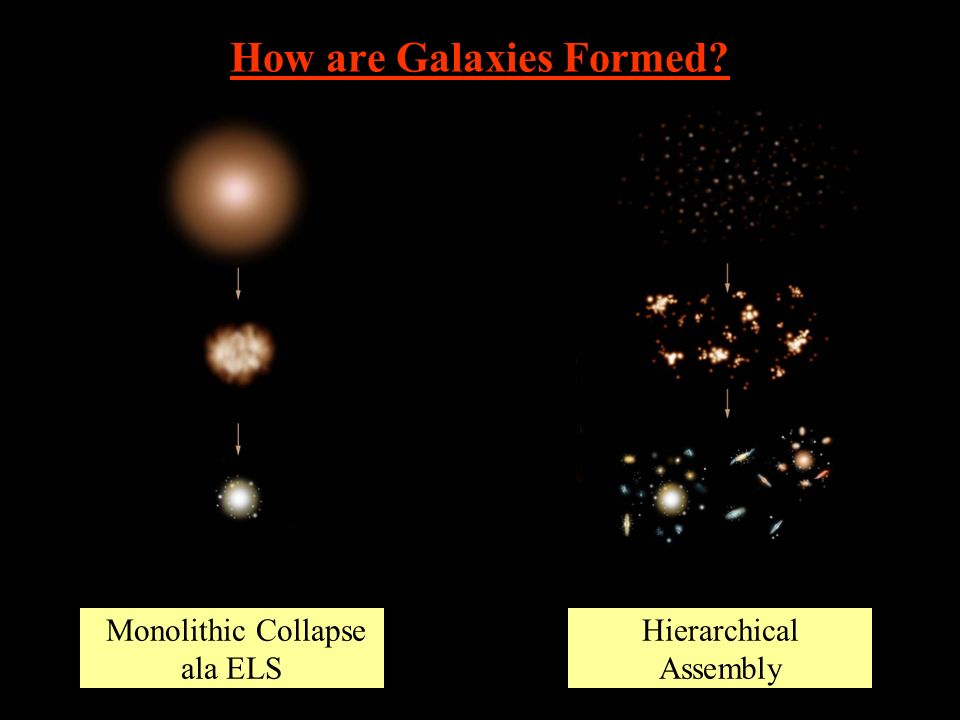 How are Galaxies Formed?

Monolithic Collapse ala ELS

Hierarchical Assembly